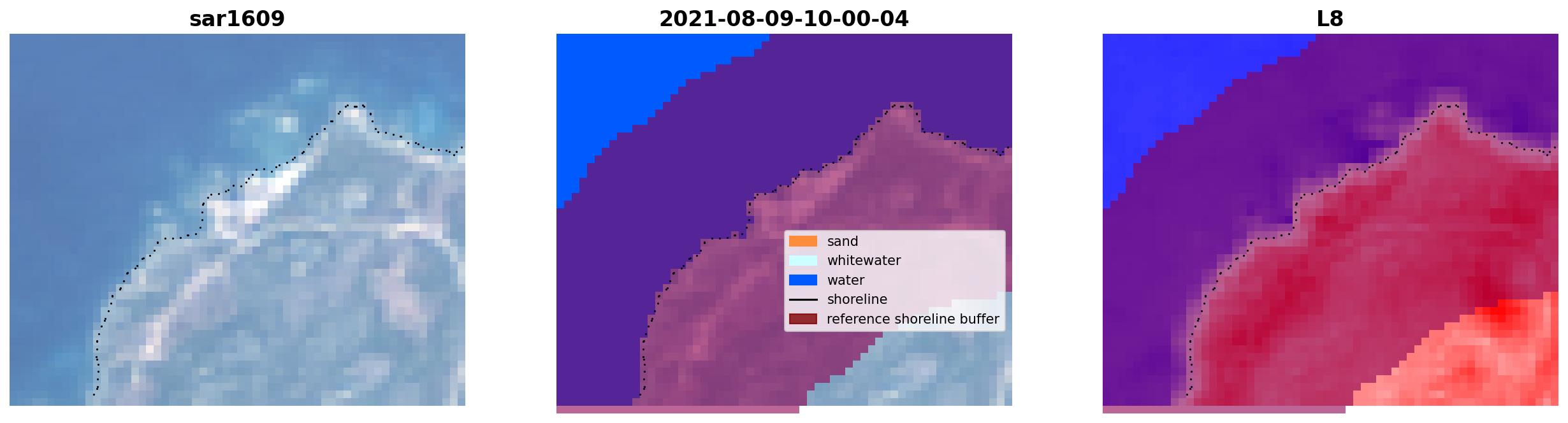 sar1609

2021-08-09-10-00-04

sand
whitewater
water
shoreline
reference shoreline buffer

L8